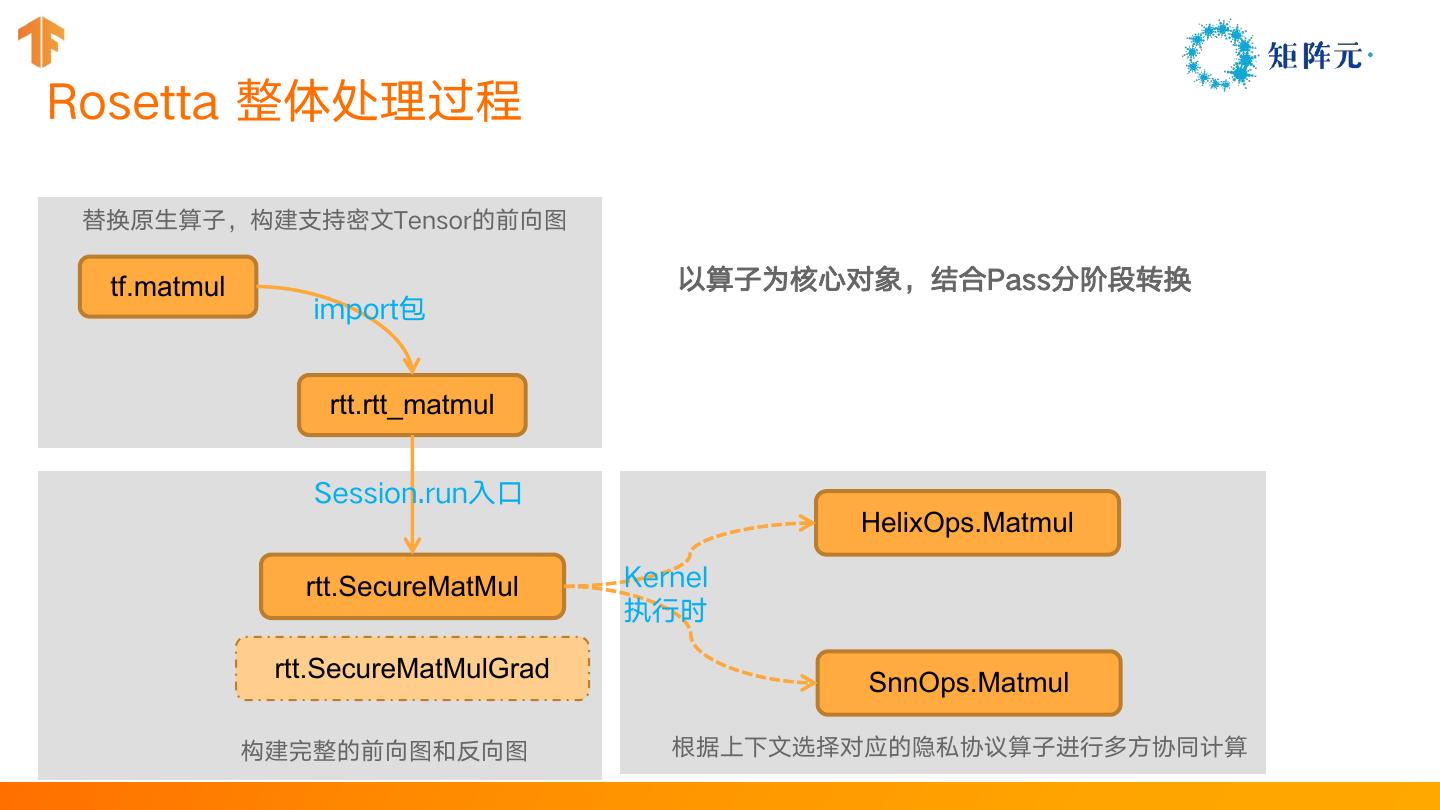 矩阵元·

Rosetta 整体处理过程

替换原生算子，构建支持密文Tensor的前向图

tf.matmul

import包

rtt.rtt_matmul

以算子为核心对象，结合Pass分阶段转换

Session.run入口

rtt.SecureMatMul

rtt.SecureMatMulGrad

构建完整的前向图和反向图

Kernel 执行时

HelixOps.Matmul

SnnOps.Matmul

根据上下文选择对应的隐私协议算子进行多方协同计算